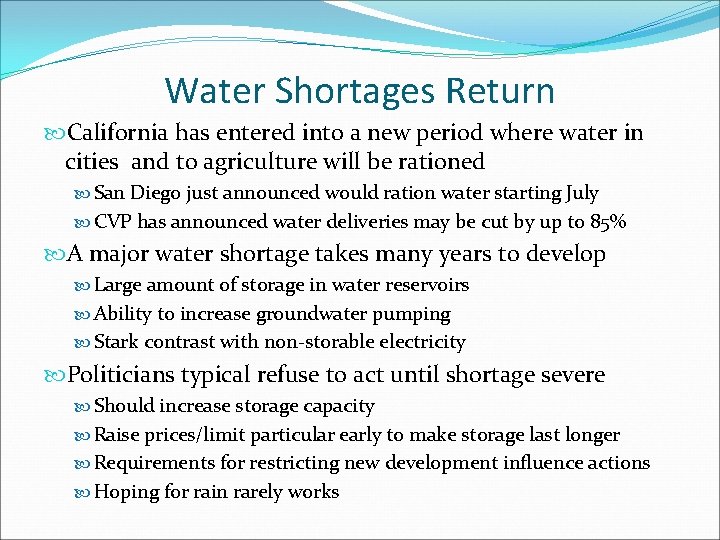 Water Shortages Return

California has entered into a new period where water in cities and to agriculture will be rationed

San Diego just announced would ration water starting July

CVP has announced water deliveries may be cut by up to 85%

A major water shortage takes many years to develop

Large amount of storage in water reservoirs

Ability to increase groundwater pumping

Stark contrast with non-storable electricity

Politicians typical refuse to act until shortage severe

Should increase storage capacity

Raise prices/limit particular early to make storage last longer

Requirements for restricting new development influence actions

Hoping for rain rarely works